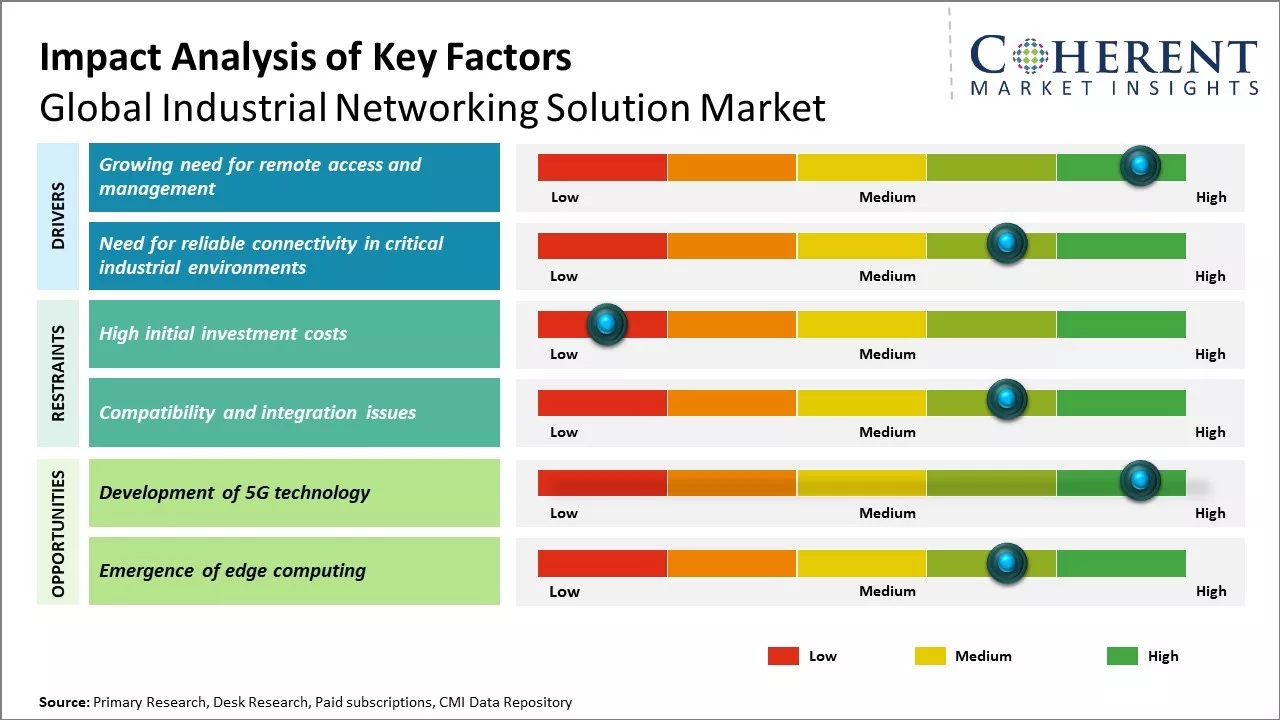 Impact Analysis of Key Factors
Global Industrial Networking Solution Market

COHERENT
MARKET INSIGHTS

DRIVERS

Growing need for remote access and management

Low Medium High

Need for reliable connectivity in critical industrial environments

Low Medium High

RESTRAINTS

High initial investment costs

Low Medium High

Compatibility and integration issues

Low Medium High

OPPORTUNITIES

Development of 5G technology

Low Medium High

Emergence of edge computing

Low Medium High

Low Medium High

Source: Primary Research, Desk Research, Paid subscriptions, CMI Data Repository